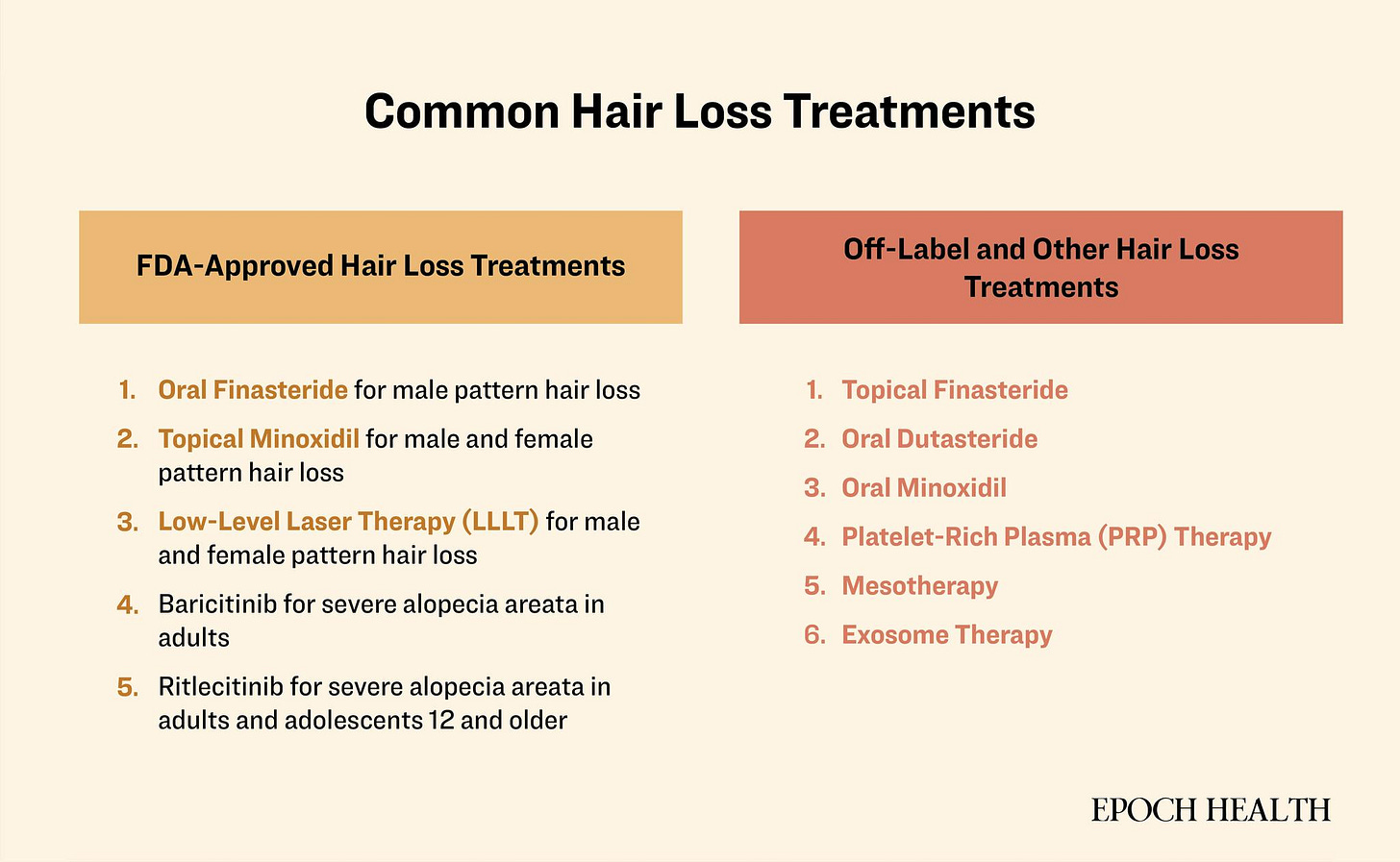 Common Hair Loss Treatments

FDA-Approved Hair Loss Treatments

1. Oral Finasteride for male pattern hair loss
2. Topical Minoxidil for male and female pattern hair loss
3. Low-Level Laser Therapy (LLLT) for male and female pattern hair loss
4. Baricitinib for severe alopecia areata in adults
5. Ritlecitinib for severe alopecia areata in adults and adolescents 12 and older

Off-Label and Other Hair Loss Treatments

1. Topical Finasteride
2. Oral Dutasteride
3. Oral Minoxidil
4. Platelet-Rich Plasma (PRP) Therapy
5. Mesotherapy
6. Exosome Therapy

EPOCH HEALTH